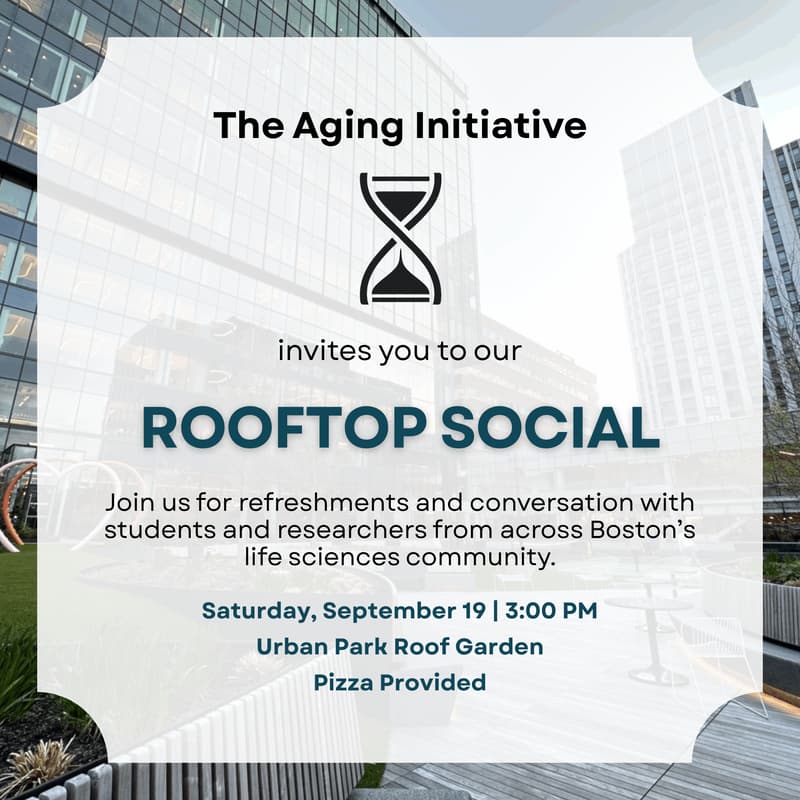 The Aging Initiative

invites you to our

ROOFTOP SOCIAL

Join us for refreshments and conversation with students and researchers from across Boston's life sciences community.

Saturday, September 19 | 3:00 PM

Urban Park Roof Garden

Pizza Provided